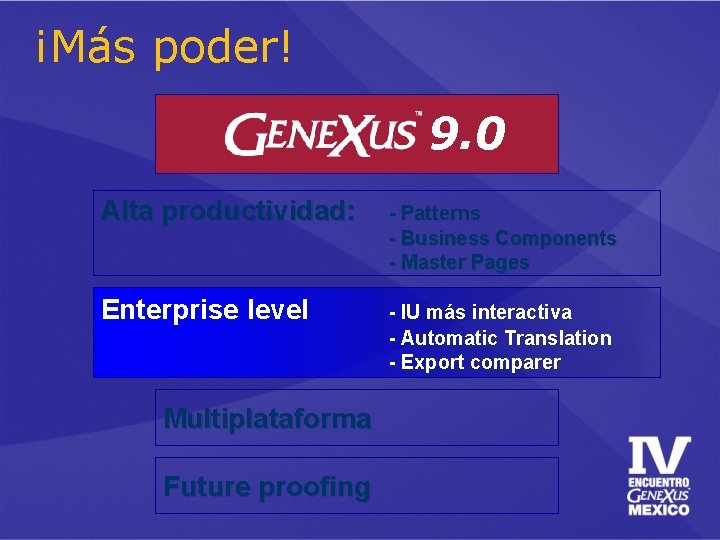 ¡Más poder!

GENEXUS™ 9.0

Alta productividad: - Patterns
- Business Components
- Master Pages

Enterprise level - IU más interactiva
- Automatic Translation
- Export comparer

Multiplataforma

Future proofing

IV
ENCUENTRO
GENEXUS
MEXICO